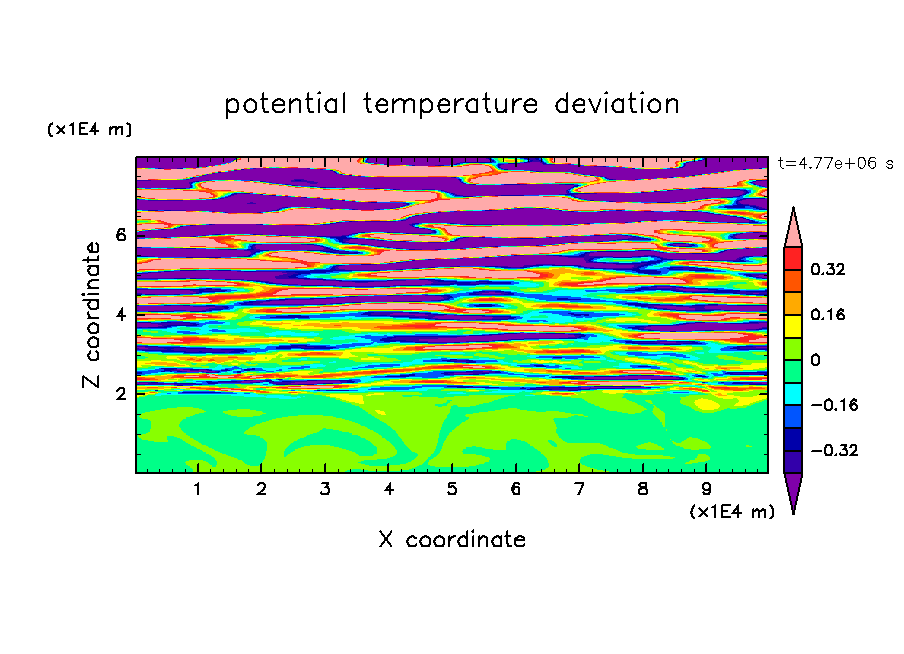 potential temperature deviation

(x1E4 m)

t=4.77e+06 s

Z coordinate

6
4
2

0.32
0.16
0
−0.16
−0.32

1 2 3 4 5 6 7 8 9

(x1E4 m)

X coordinate